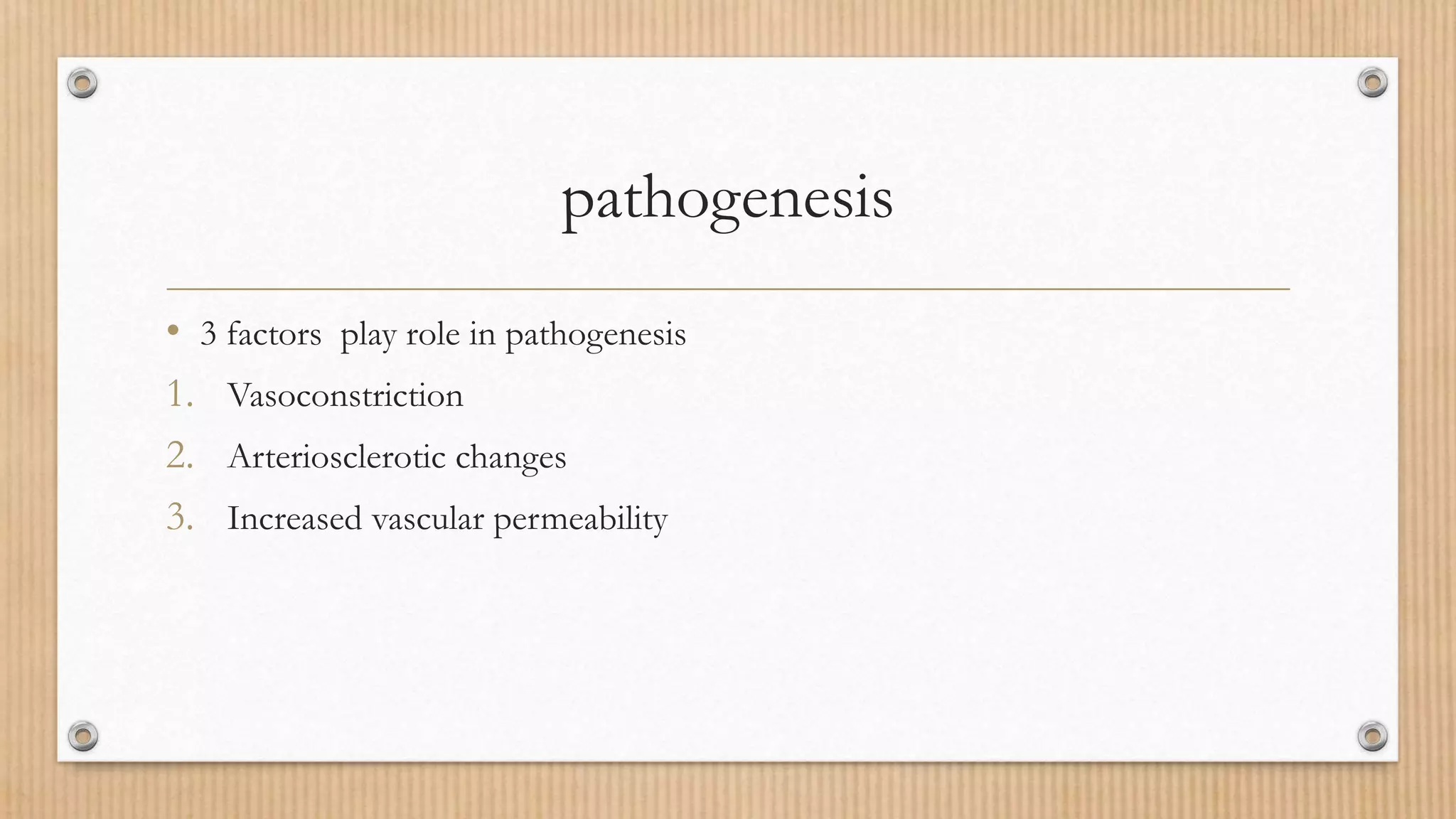 pathogenesis

• 3 factors play role in pathogenesis

1. Vasoconstriction
2. Arteriosclerotic changes
3. Increased vascular permeability